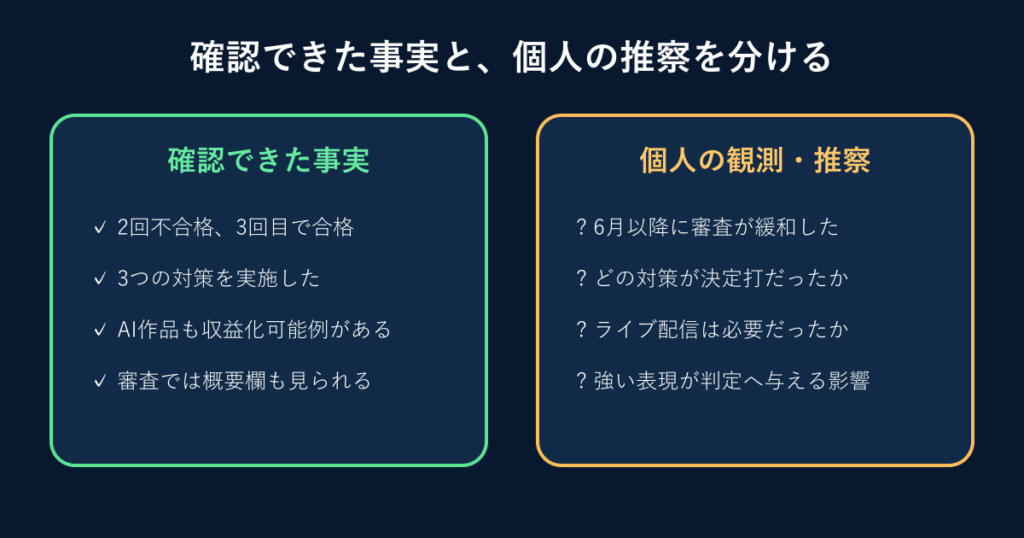 確認できた事実と、個人の推察を分ける

確認できた事実

✓ 2回不合格、3回目で合格

✓ 3つの対策を実施した

✓ AI作品も収益化可能例がある

✓ 審査では概要欄も見られる

個人の観測・推察

? 6月以降に審査が緩和した

? どの対策が決定打だったか

? ライブ配信は必要だったか

? 強い表現が判定へ与える影響